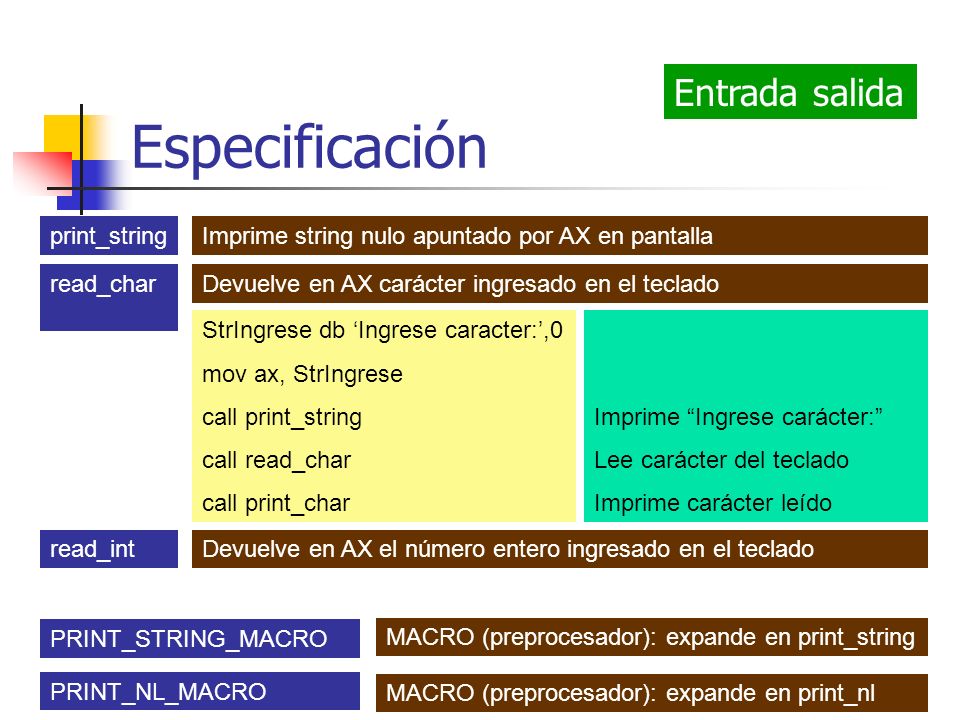 Entrada salida

Especificación

print_string
Imprime string nulo apuntado por AX en pantalla

read_char
Devuelve en AX carácter ingresado en el teclado

StrIngrese db ‘Ingrese caracter:’,0
mov ax, StrIngrese
call print_string
call read_char
call print_char

Imprime “Ingrese carácter:”
Lee carácter del teclado
Imprime carácter leído

read_int
Devuelve en AX el número entero ingresado en el teclado

PRINT_STRING_MACRO
MACRO (preprocesador): expande en print_string

PRINT_NL_MACRO
MACRO (preprocesador): expande en print_nl